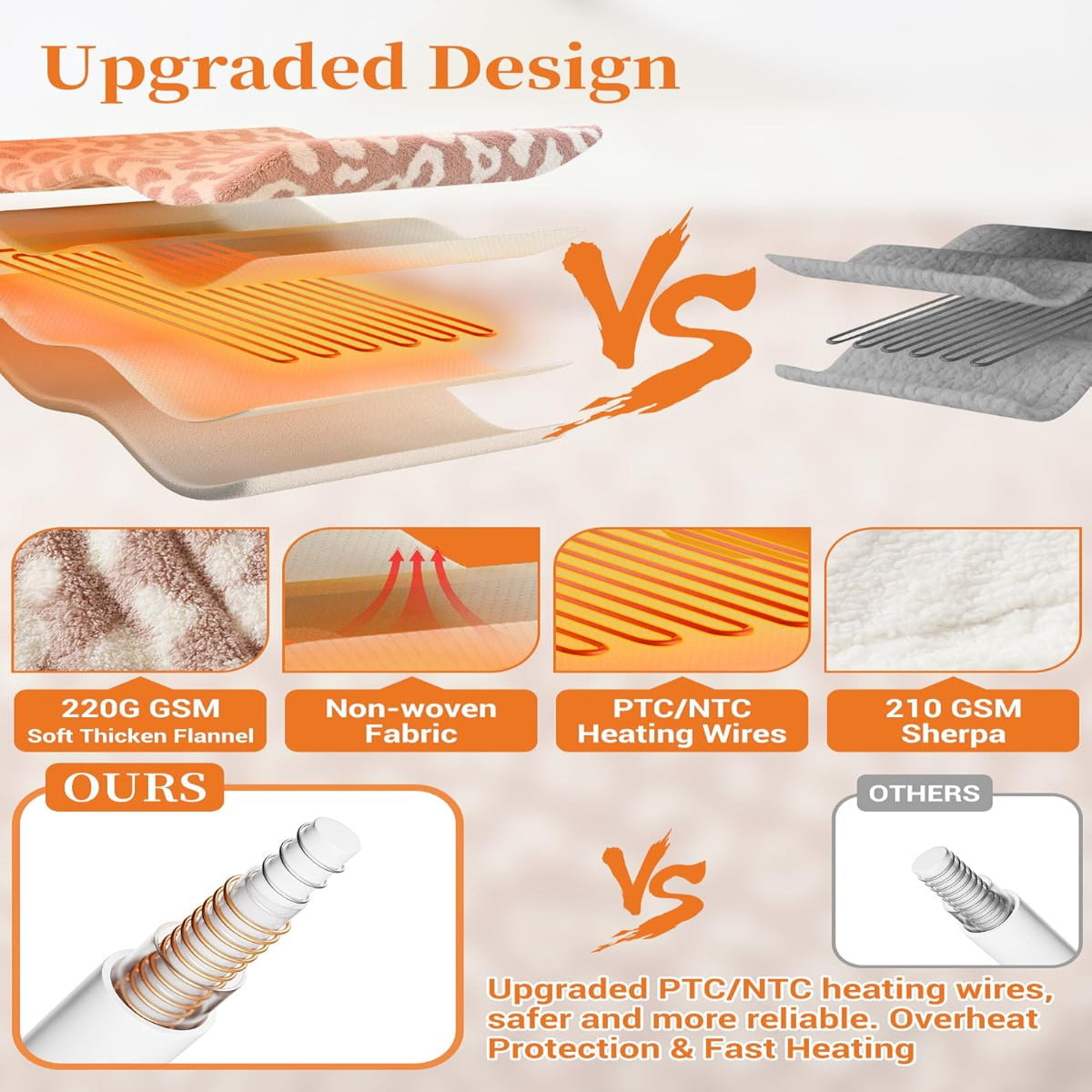 Upgraded Design

VS

220G GSM
Soft Thicken Flannel

Non-woven
Fabric

PTC/NTC
Heating Wires

210 GSM
Sherpa

OURS

VS

OTHERS

Upgraded PTC/NTC heating wires, safer and more reliable. Overheat Protection & Fast Heating